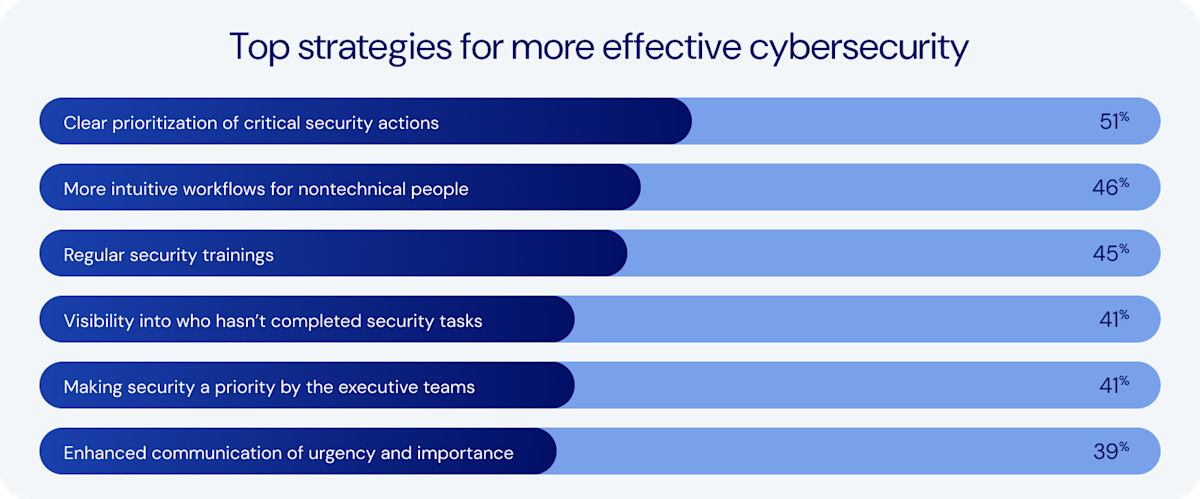 Top strategies for more effective cybersecurity

Clear prioritization of critical security actions 51%

More intuitive workflows for nontechnical people 46%

Regular security trainings 45%

Visibility into who hasn't completed security tasks 41%

Making security a priority by the executive teams 41%

Enhanced communication of urgency and importance 39%